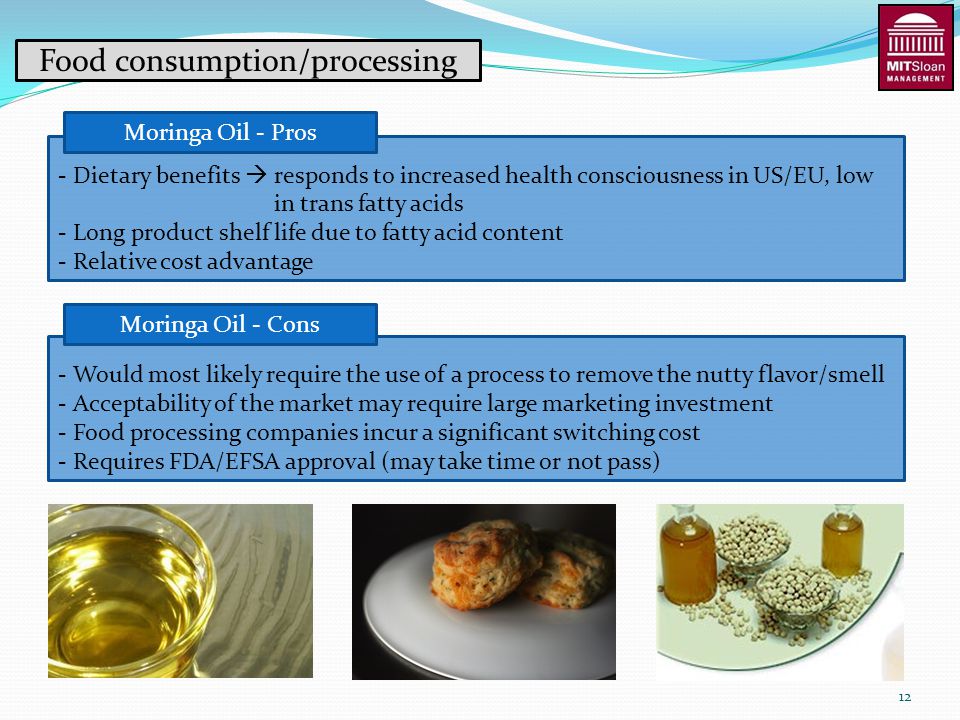 Food consumption/processing

MITSloan MANAGEMENT

Moringa Oil - Pros

- Dietary benefits → responds to increased health consciousness in US/EU, low in trans fatty acids
- Long product shelf life due to fatty acid content
- Relative cost advantage

Moringa Oil - Cons

- Would most likely require the use of a process to remove the nutty flavor/smell
- Acceptability of the market may require large marketing investment
- Food processing companies incur a significant switching cost
- Requires FDA/EFSA approval (may take time or not pass)

12